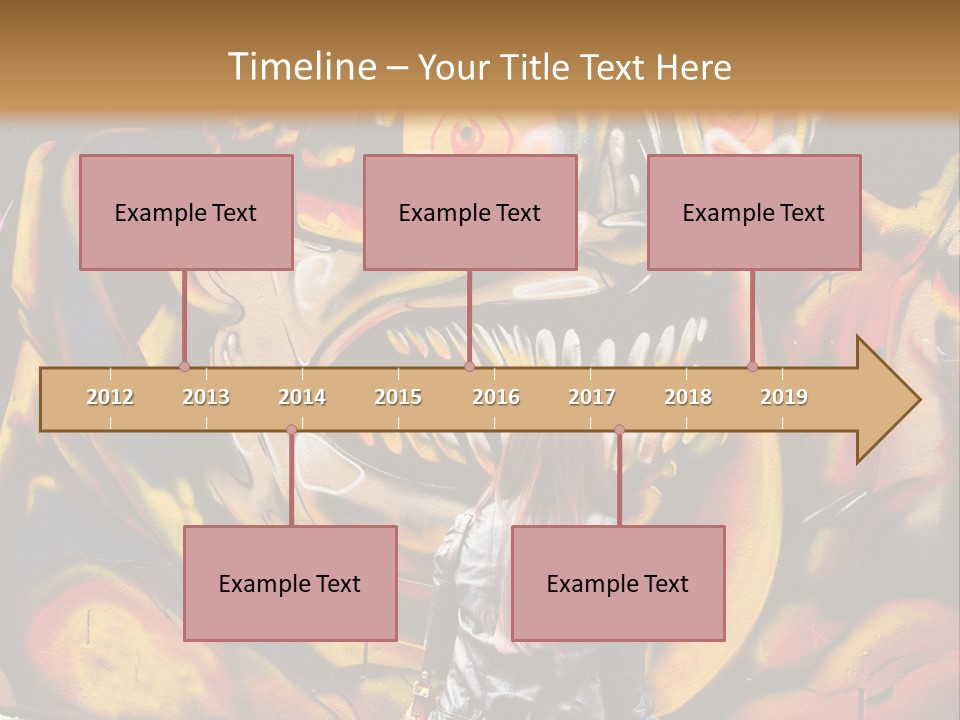 Timeline – Your Title Text Here

Example Text

Example Text

Example Text

2012 2013 2014 2015 2016 2017 2018 2019

Example Text

Example Text